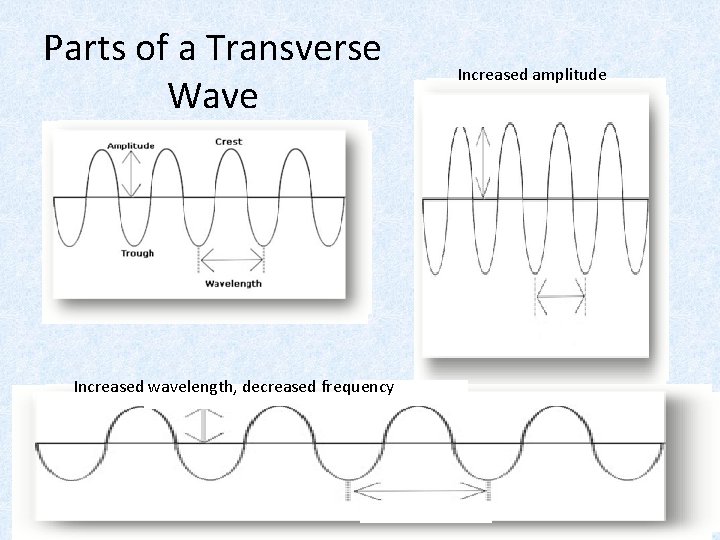 Parts of a Transverse Wave

Amplitude
Crest
Trough
Wavelength

Increased amplitude

Increased wavelength, decreased frequency